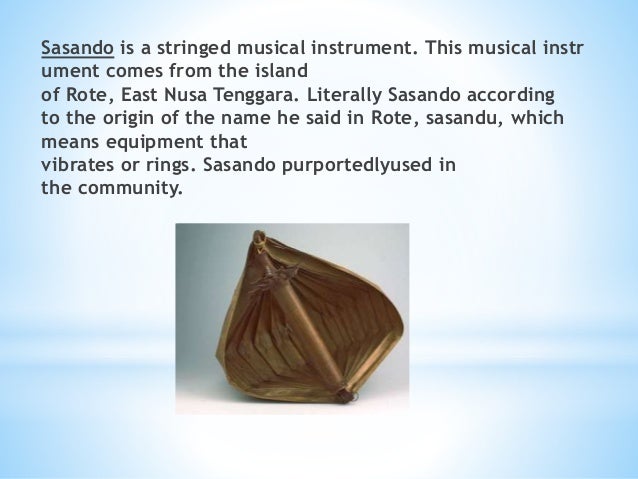 Sasando is a stringed musical instrument. This musical instr ument comes from the island of Rote, East Nusa Tenggara. Literally Sasando according to the origin of the name he said in Rote, sasandu, which means equipment that vibrates or rings. Sasando purportedlyused in the community.